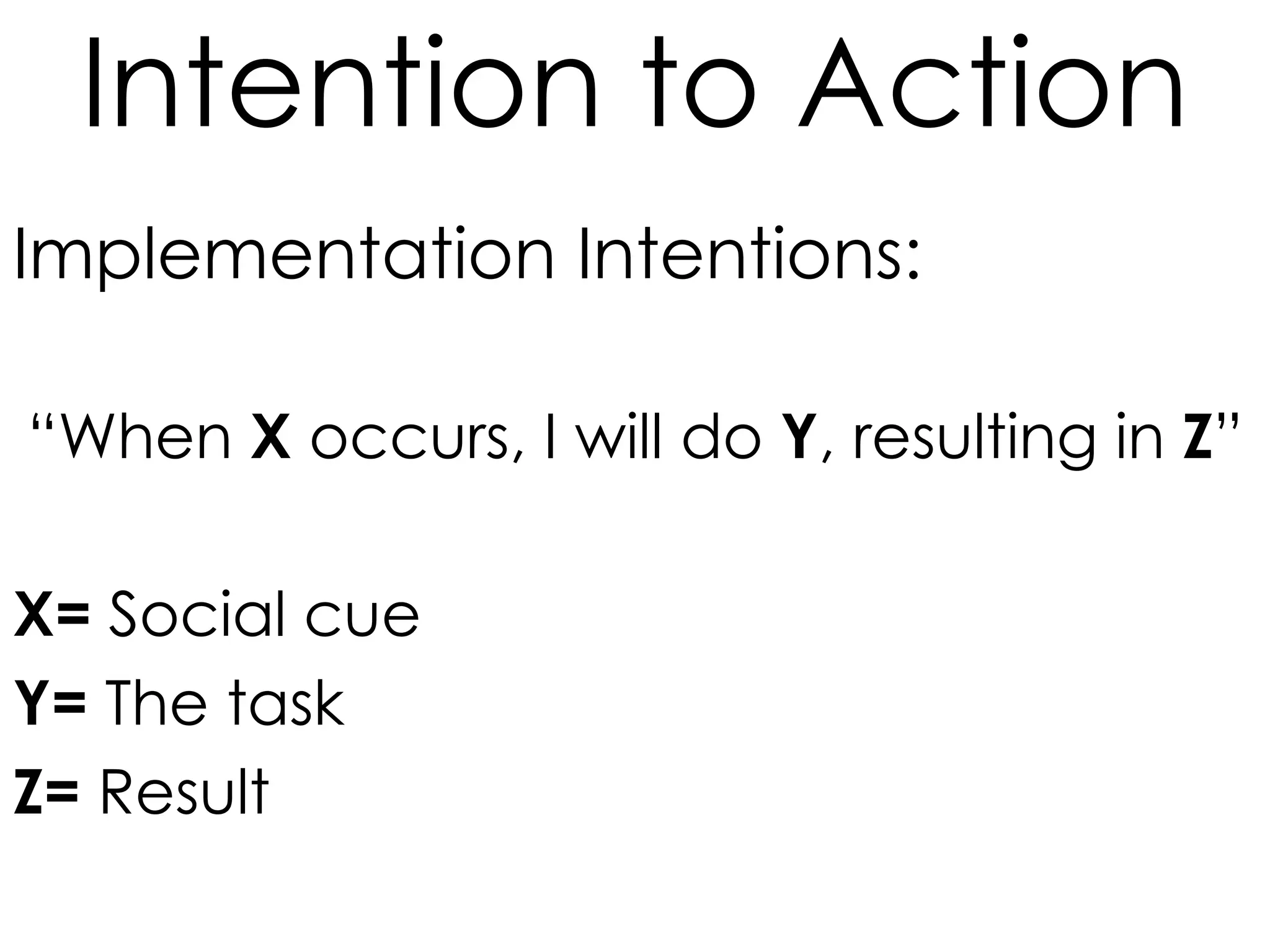 Intention to Action

Implementation Intentions:

“When X occurs, I will do Y, resulting in Z”

X= Social cue
Y= The task
Z= Result